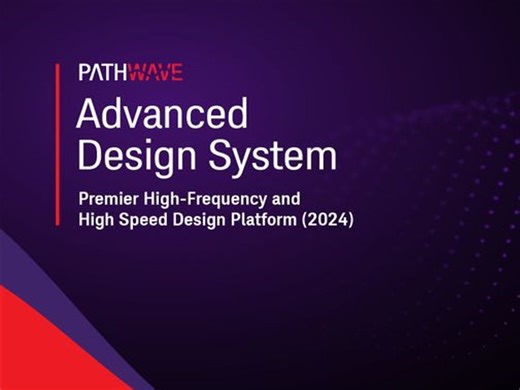 PATHWAVE

Advanced Design System

Premier High-Frequency and High Speed Design Platform (2024)